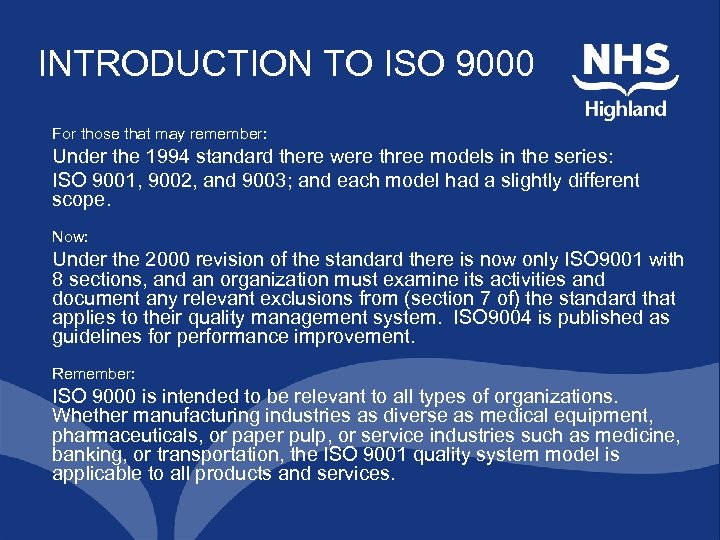 INTRODUCTION TO ISO 9000

NHS
Highland

For those that may remember:

Under the 1994 standard there were three models in the series: ISO 9001, 9002, and 9003; and each model had a slightly different scope.

Now:

Under the 2000 revision of the standard there is now only ISO9001 with 8 sections, and an organization must examine its activities and document any relevant exclusions from (section 7 of) the standard that applies to their quality management system. ISO9004 is published as guidelines for performance improvement.

Remember:

ISO 9000 is intended to be relevant to all types of organizations. Whether manufacturing industries as diverse as medical equipment, pharmaceuticals, or paper pulp, or service industries such as medicine, banking, or transportation, the ISO 9001 quality system model is applicable to all products and services.